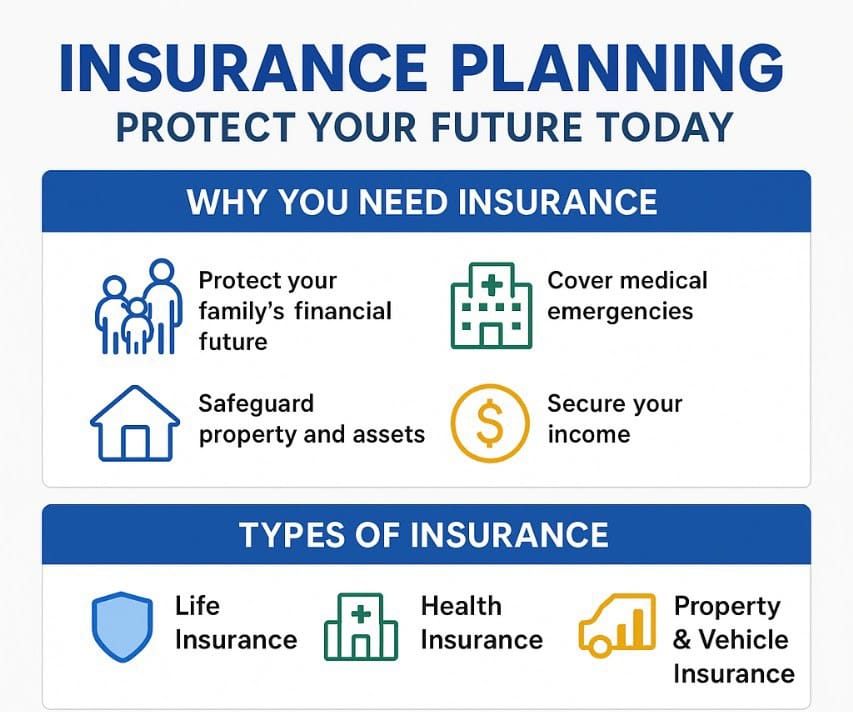 INSURANCE PLANNING
PROTECT YOUR FUTURE TODAY

WHY YOU NEED INSURANCE

Protect your family's financial future

Cover medical emergencies

Safeguard property and assets

$

Secure your income

TYPES OF INSURANCE

Life Insurance

Health Insurance

Property & Vehicle Insurance